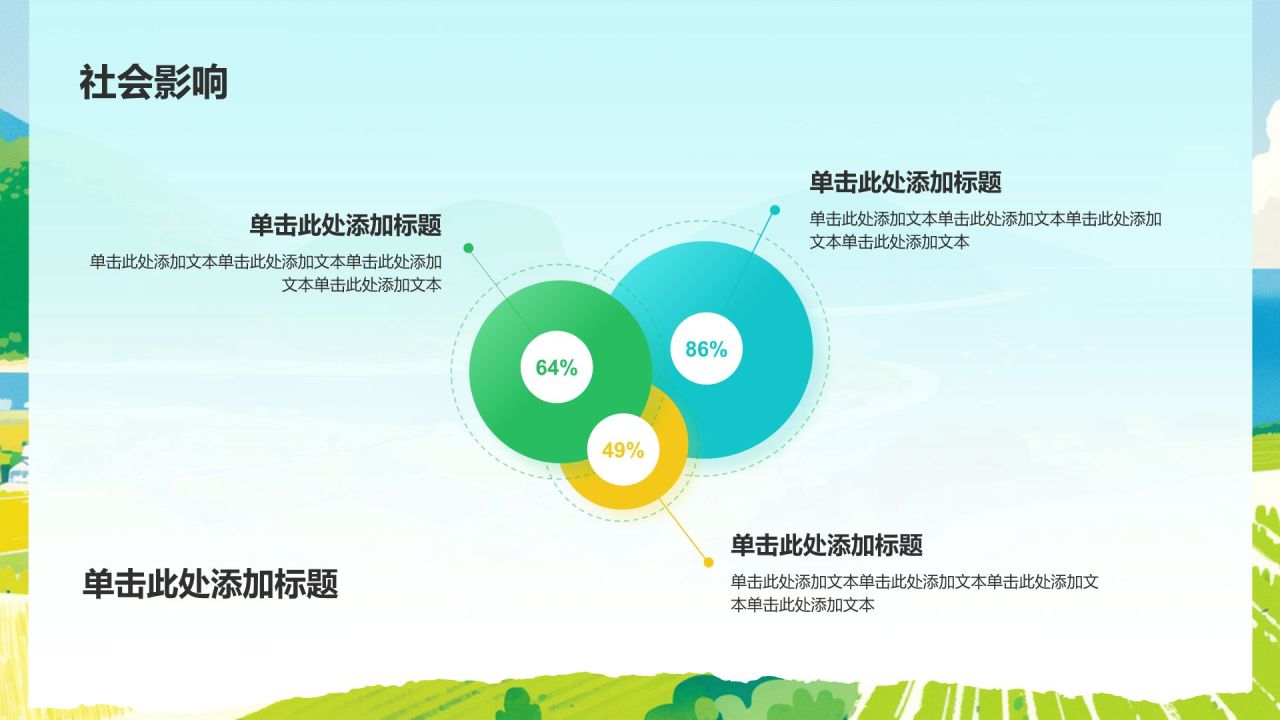 社会影响

单击此处添加标题

单击此处添加文本单击此处添加文本单击此处添加文本单击此处添加文本

单击此处添加标题

单击此处添加文本单击此处添加文本单击此处添加文本单击此处添加文本

64%

86%

49%

单击此处添加标题

单击此处添加文本单击此处添加文本单击此处添加文本单击此处添加文本

单击此处添加标题